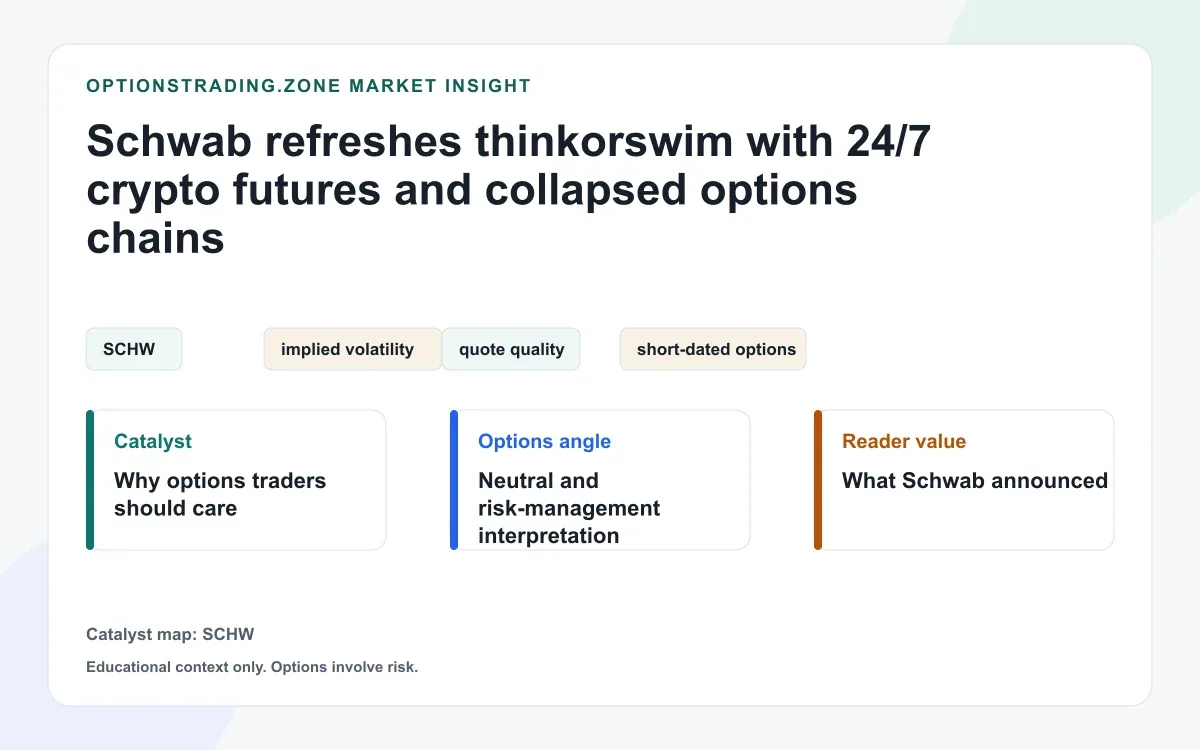 OPTIONSTRADING.ZONE MARKET INSIGHT

Schwab refreshes thinkorswim with 24/7 crypto futures and collapsed options chains

SCHW

implied volatility

quote quality

short-dated options

Catalyst

Why options traders should care

Options angle

Neutral and risk-management interpretation

Reader value

What Schwab announced

Catalyst map: SCHW

Educational context only. Options involve risk.